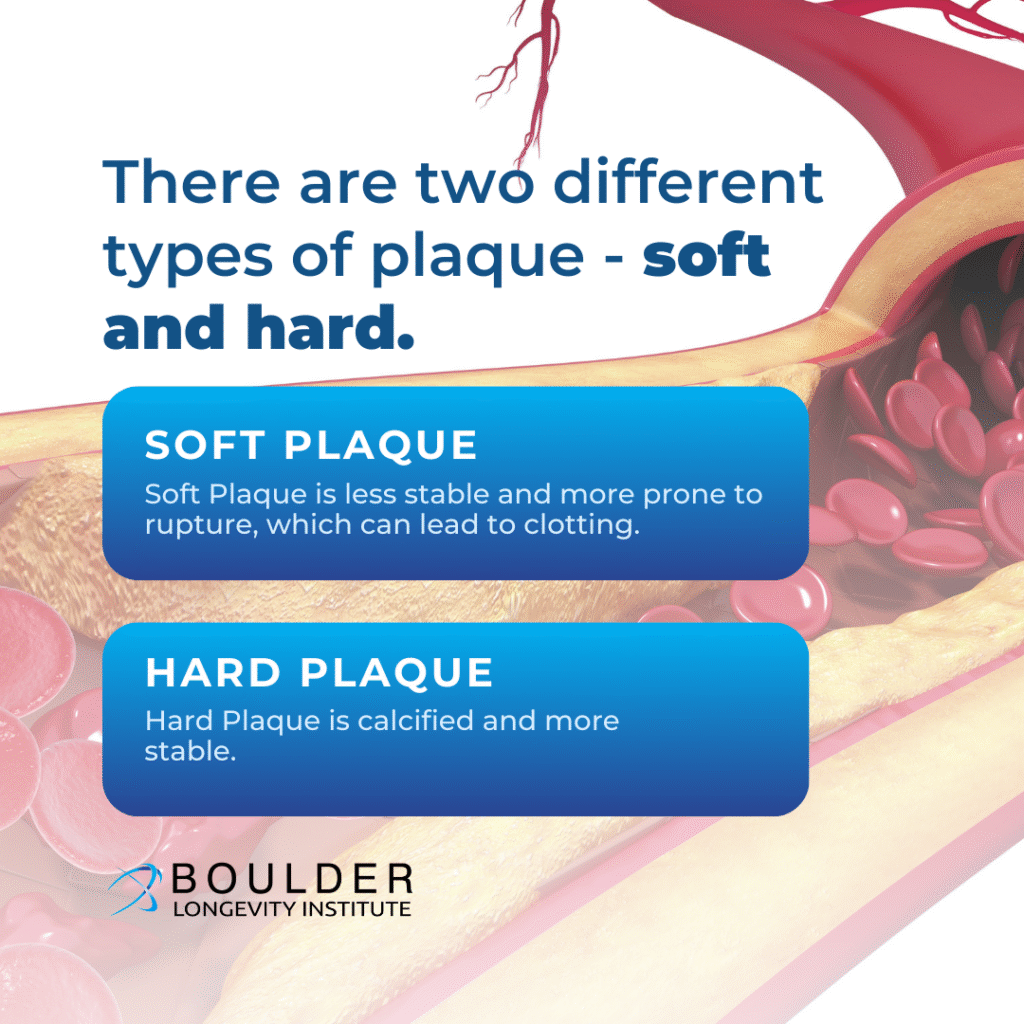 There are two different types of plaque - soft and hard.

SOFT PLAQUE

Soft Plaque is less stable and more prone to rupture, which can lead to clotting.

HARD PLAQUE

Hard Plaque is calcified and more stable.

BOULDER
LONGEVITY INSTITUTE